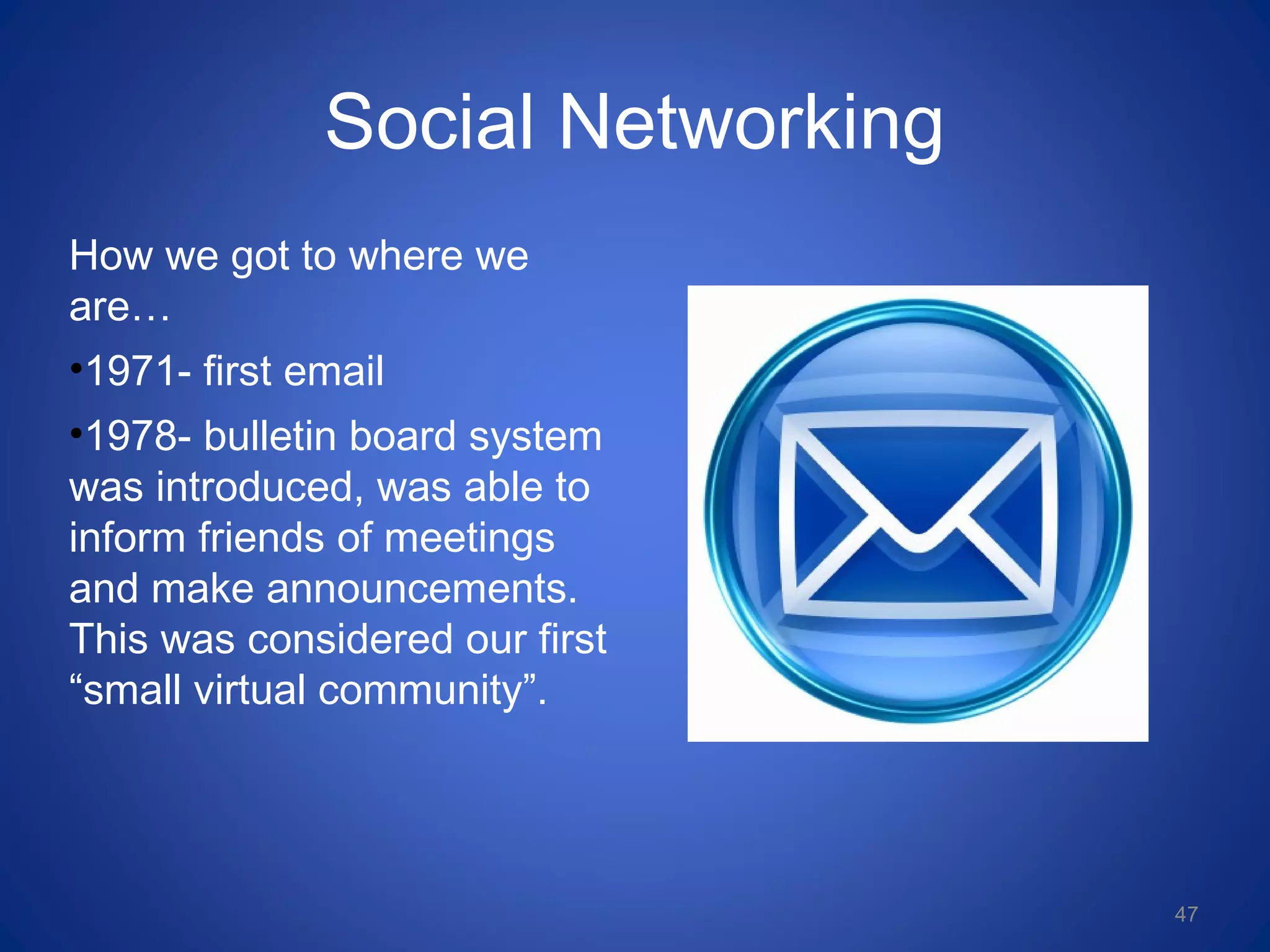 Social Networking

How we got to where we are…

•1971- first email

•1978- bulletin board system was introduced, was able to inform friends of meetings and make announcements. This was considered our first “small virtual community”.

47